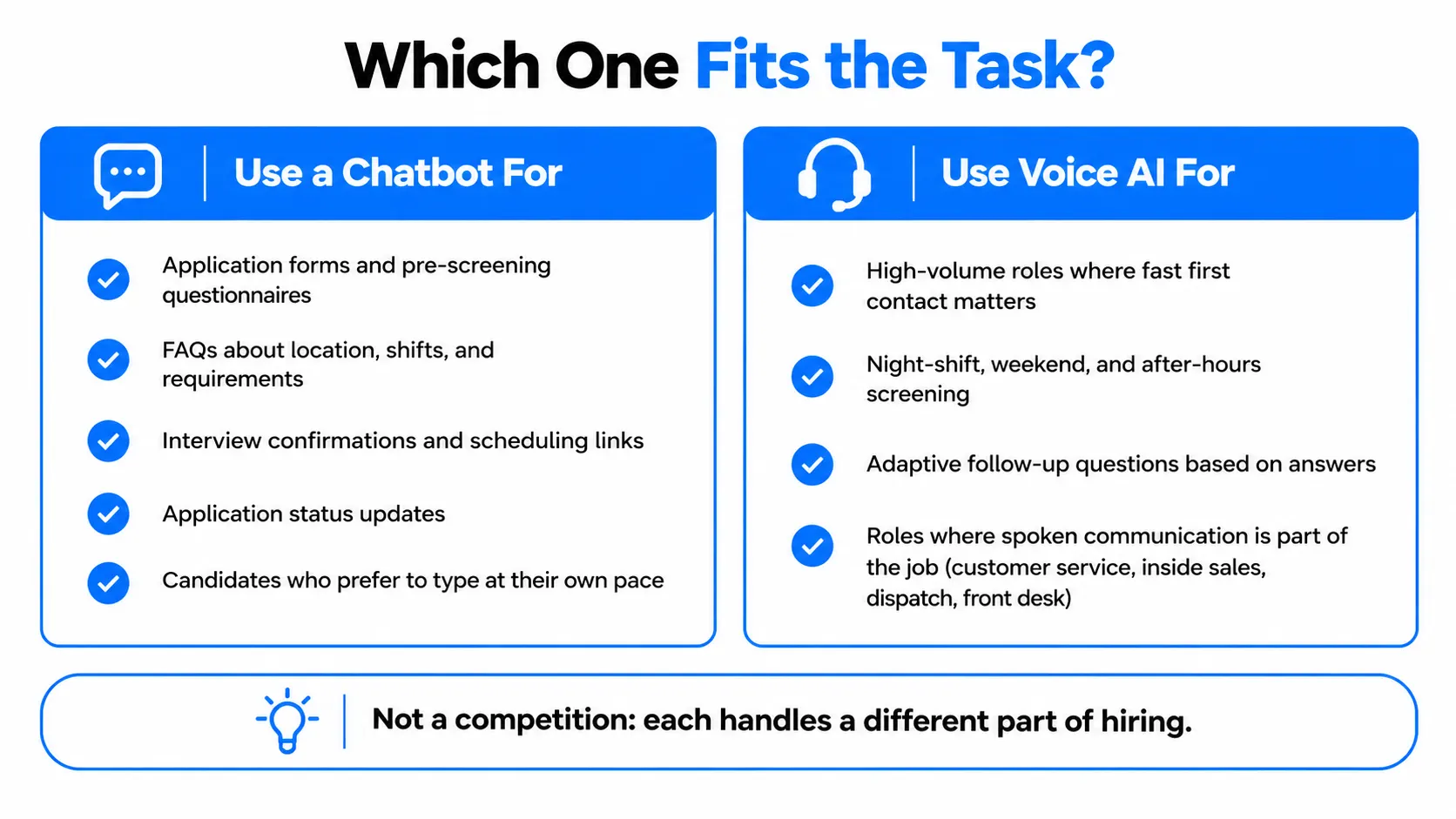 Which One Fits the Task?

Use a Chatbot For

Application forms and pre-screening questionnaires

FAQs about location, shifts, and requirements

Interview confirmations and scheduling links

Application status updates

Candidates who prefer to type at their own pace

Use Voice AI For

High-volume roles where fast first contact matters

Night-shift, weekend, and after-hours screening

Adaptive follow-up questions based on answers

Roles where spoken communication is part of the job (customer service, inside sales, dispatch, front desk)

Not a competition: each handles a different part of hiring.